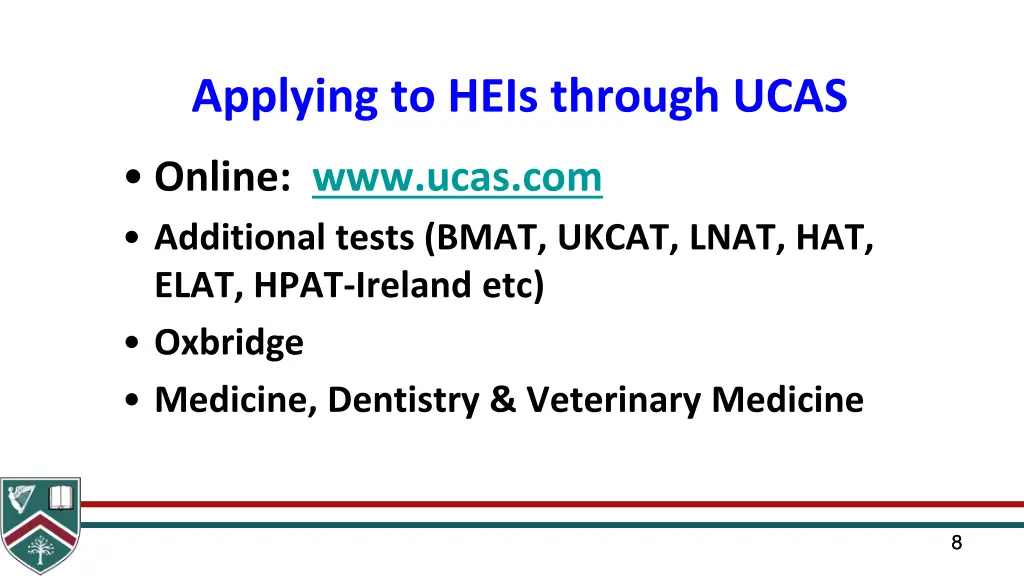 Applying to HEIs through UCAS

• Online: www.ucas.com
• Additional tests (BMAT, UKCAT, LNAT, HAT, ELAT, HPAT-Ireland etc)
• Oxbridge
• Medicine, Dentistry & Veterinary Medicine

8